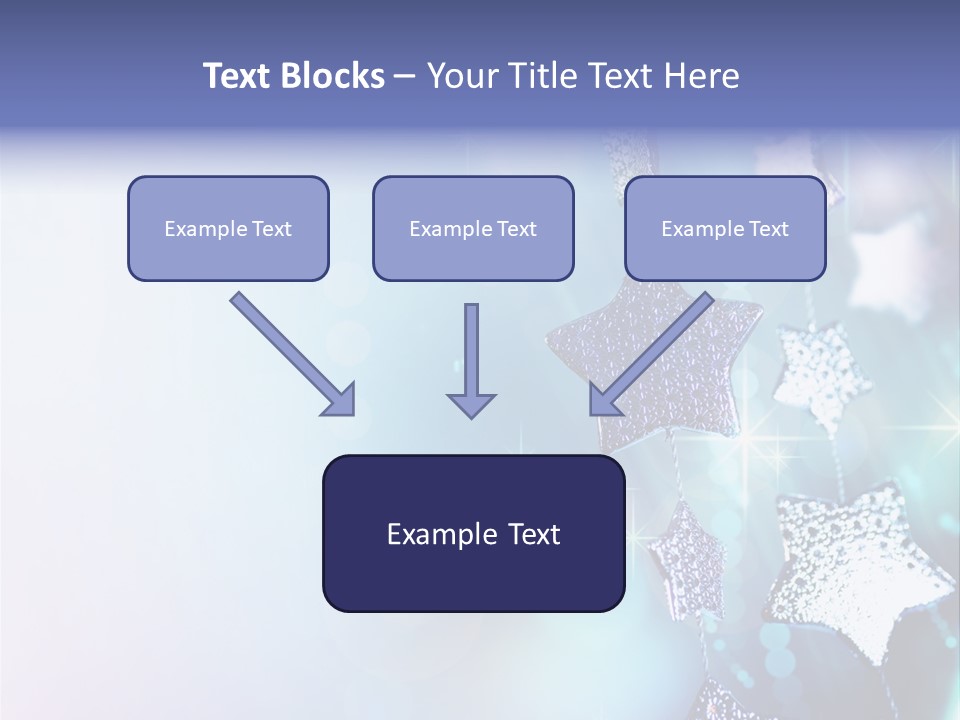 Text Blocks – Your Title Text Here

Example Text

Example Text

Example Text

Example Text